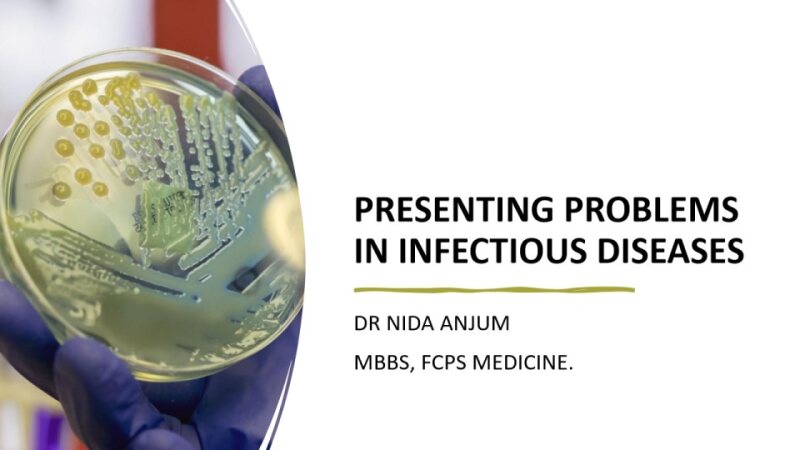 PRESENTING PROBLEMS IN INFECTIOUS DISEASES

DR NIDA ANJUM

MBBS, FCPS MEDICINE.